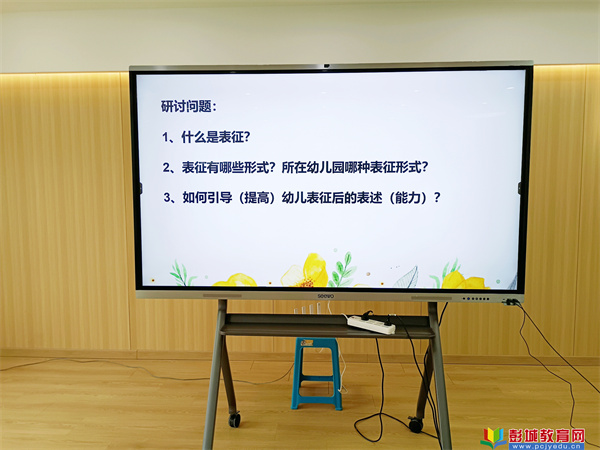 研讨问题：

1、什么是表征?

2、表征有哪些形式？所在幼儿园哪种表征形式?

3、如何引导（提高）幼儿表征后的表述（能力）？

seewo

彭城教育网
www.pcjyedu.cn